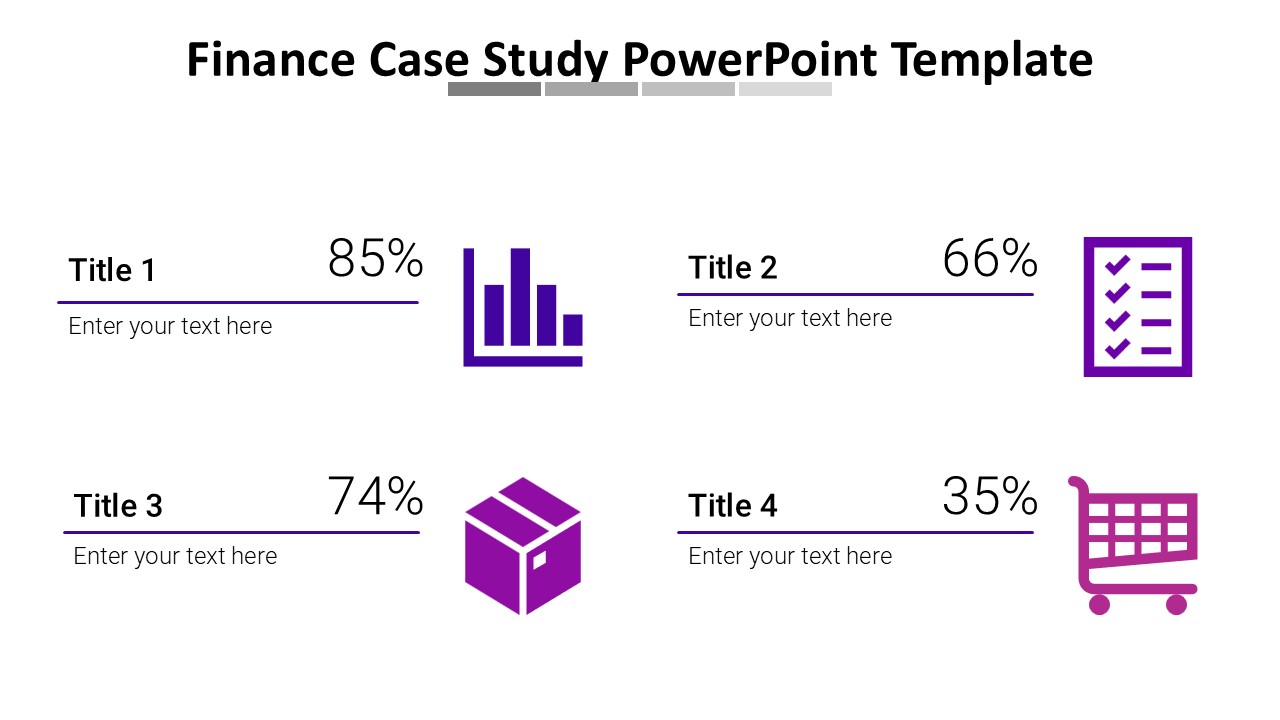 Finance Case Study PowerPoint Template

Title 1
85%
Enter your text here

Title 2
66%
Enter your text here

Title 3
74%
Enter your text here

Title 4
35%
Enter your text here